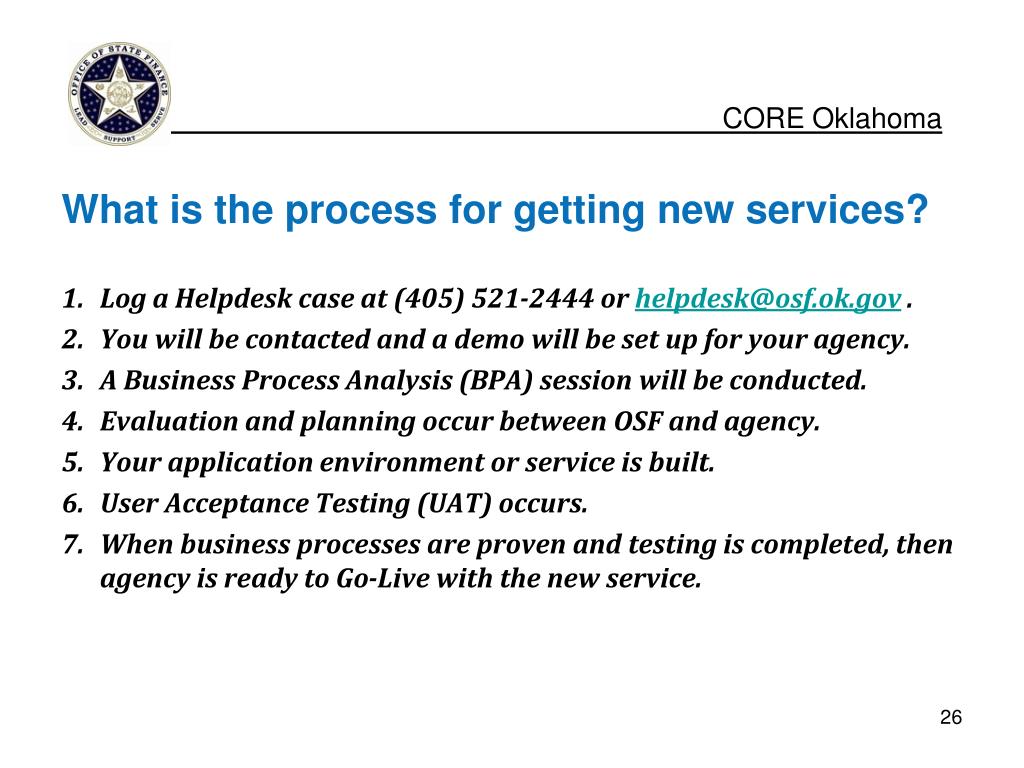 OFFICE OF STATE FINANCE
LEAD SUPPORT SERVE

CORE Oklahoma

What is the process for getting new services?

1. Log a Helpdesk case at (405) 521-2444 or helpdesk@osf.ok.gov .
2. You will be contacted and a demo will be set up for your agency.
3. A Business Process Analysis (BPA) session will be conducted.
4. Evaluation and planning occur between OSF and agency.
5. Your application environment or service is built.
6. User Acceptance Testing (UAT) occurs.
7. When business processes are proven and testing is completed, then agency is ready to Go-Live with the new service.

26